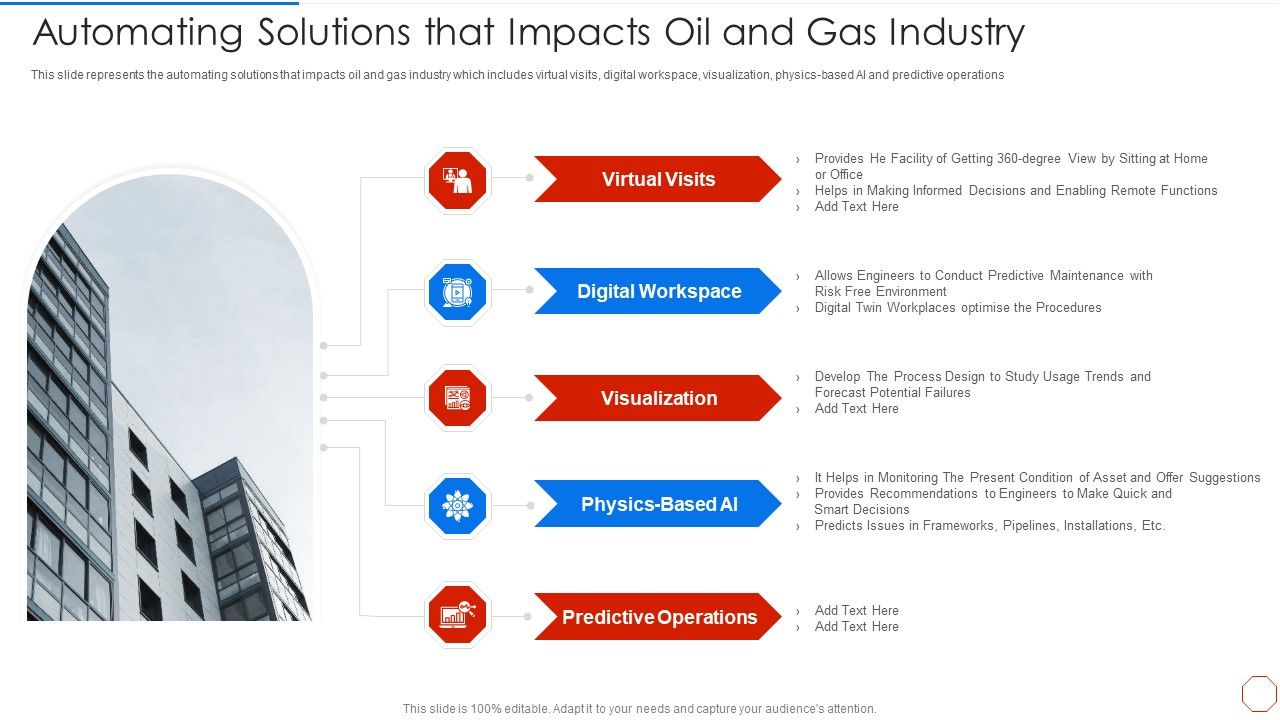 Automating Solutions that Impacts Oil and Gas Industry

This slide represents the automating solutions that impacts oil and gas industry which includes virtual visits, digital workspace, visualization, physics-based AI and predictive operations

Virtual Visits

› Provides He Facility of Getting 360-degree View by Sitting at Home or Office
› Helps in Making Informed Decisions and Enabling Remote Functions
› Add Text Here

Digital Workspace

› Allows Engineers to Conduct Predictive Maintenance with Risk Free Environment
› Digital Twin Workplaces optimise the Procedures

Visualization

› Develop The Process Design to Study Usage Trends and Forecast Potential Failures
› Add Text Here

Physics-Based AI

› It Helps in Monitoring The Present Condition of Asset and Offer Suggestions
› Provides Recommendations to Engineers to Make Quick and Smart Decisions
› Predicts Issues in Frameworks, Pipelines, Installations, Etc.

Predictive Operations

› Add Text Here
› Add Text Here

This slide is 100% editable. Adapt it to your needs and capture your audience's attention.